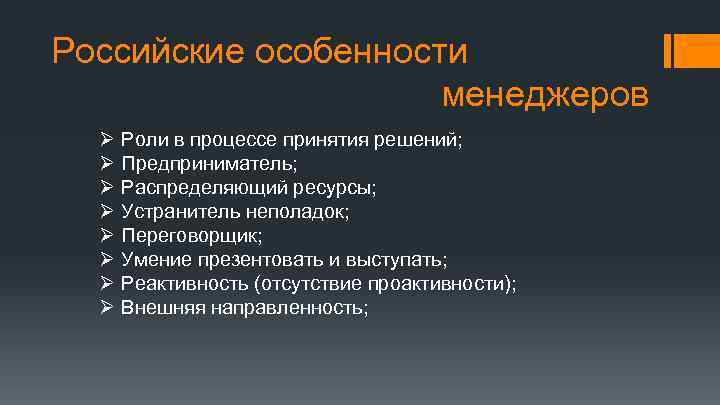 Российские особенности менеджеров

➢ Роли в процессе принятия решений;
➢ Предприниматель;
➢ Распределяющий ресурсы;
➢ Устранитель неполадок;
➢ Переговорщик;
➢ Умение презентовать и выступать;
➢ Реактивность (отсутствие проактивности);
➢ Внешняя направленность;